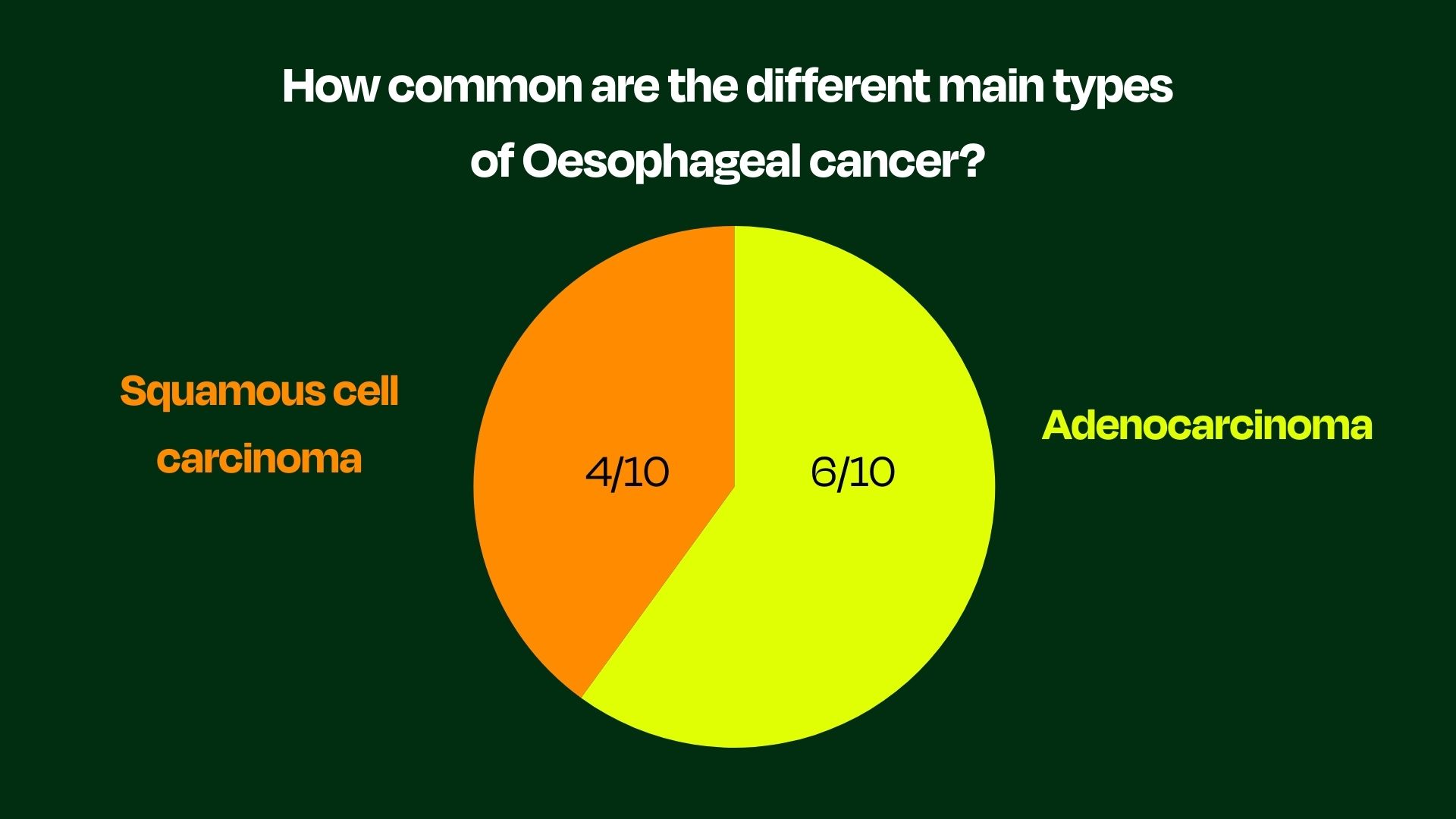 How common are the different main types of Oesophageal cancer?

Squamous cell carcinoma

4/10

6/10

Adenocarcinoma